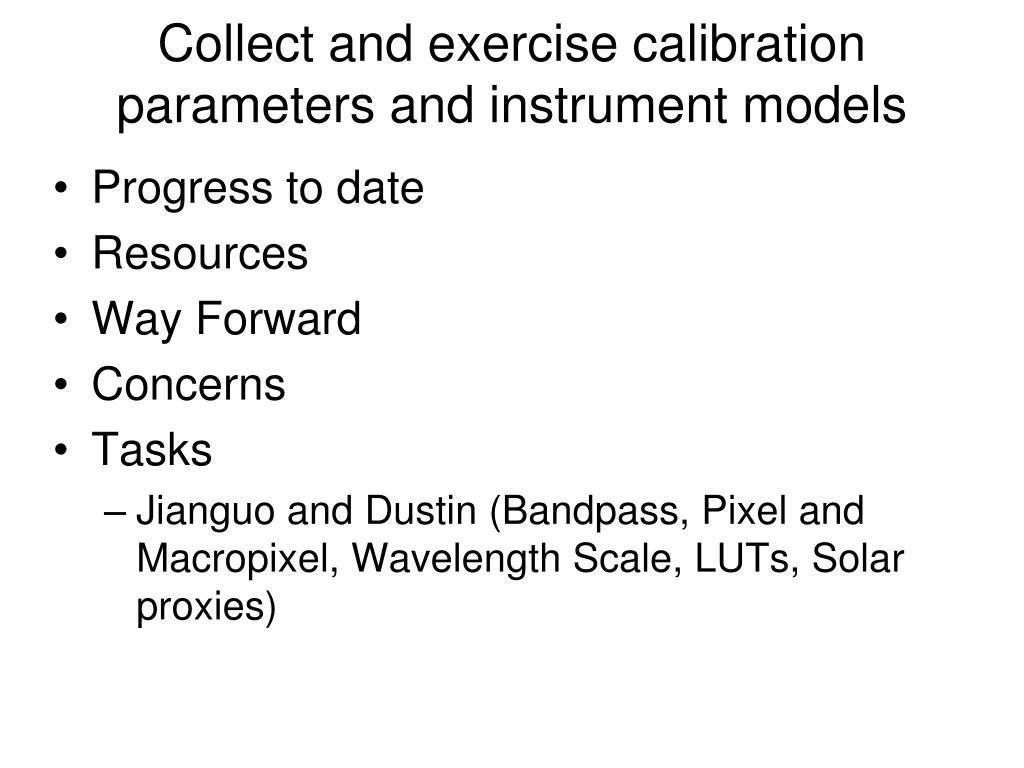 Collect and exercise calibration parameters and instrument models

• Progress to date
• Resources
• Way Forward
• Concerns
• Tasks
– Jianguo and Dustin (Bandpass, Pixel and Macropixel, Wavelength Scale, LUTs, Solar proxies)